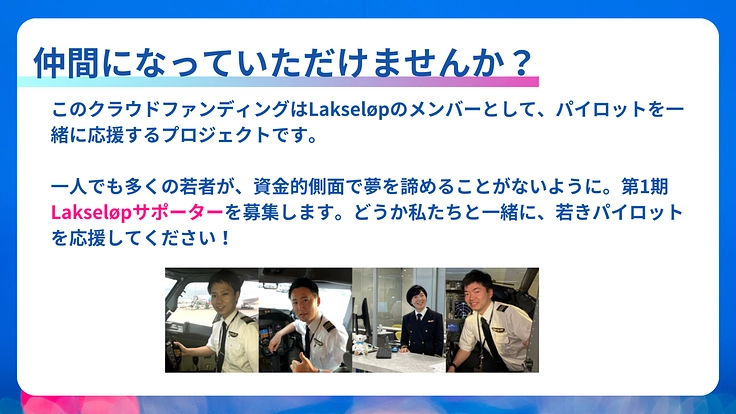 仲間になっていただけませんか？

このクラウドファンディングはLakseløpのメンバーとして、パイロットを一緒に応援するプロジェクトです。

一人でも多くの若者が、資金的側面で夢を諦めることがないように。第1期Lakseløpサポーターを募集します。どうか私たちと一緒に、若きパイロットを応援してください！